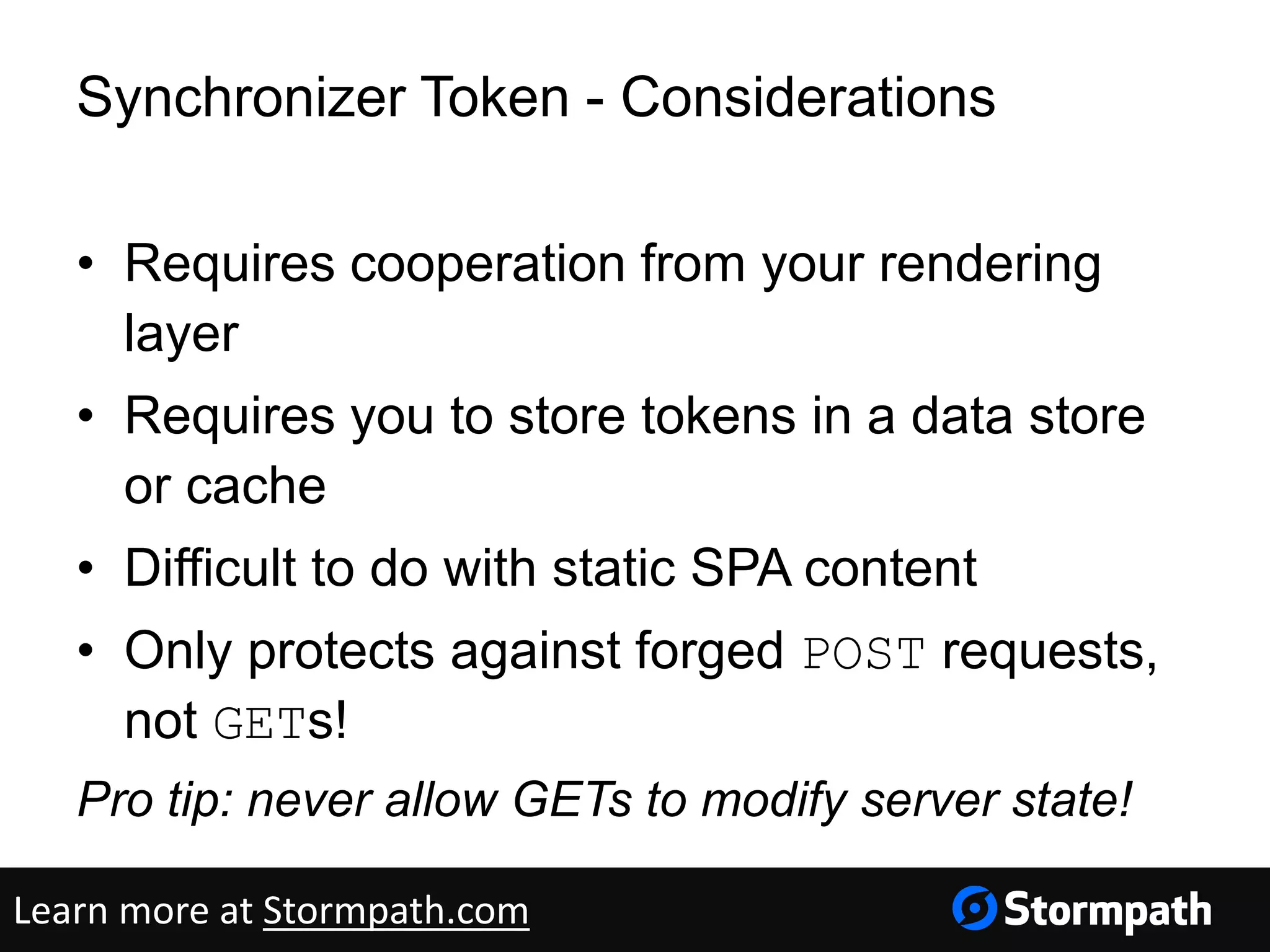 Synchronizer Token - Considerations

• Requires cooperation from your rendering layer

• Requires you to store tokens in a data store or cache

• Difficult to do with static SPA content

• Only protects against forged POST requests, not GETs!

Pro tip: never allow GETs to modify server state!

Learn more at Stormpath.com

Stormpath